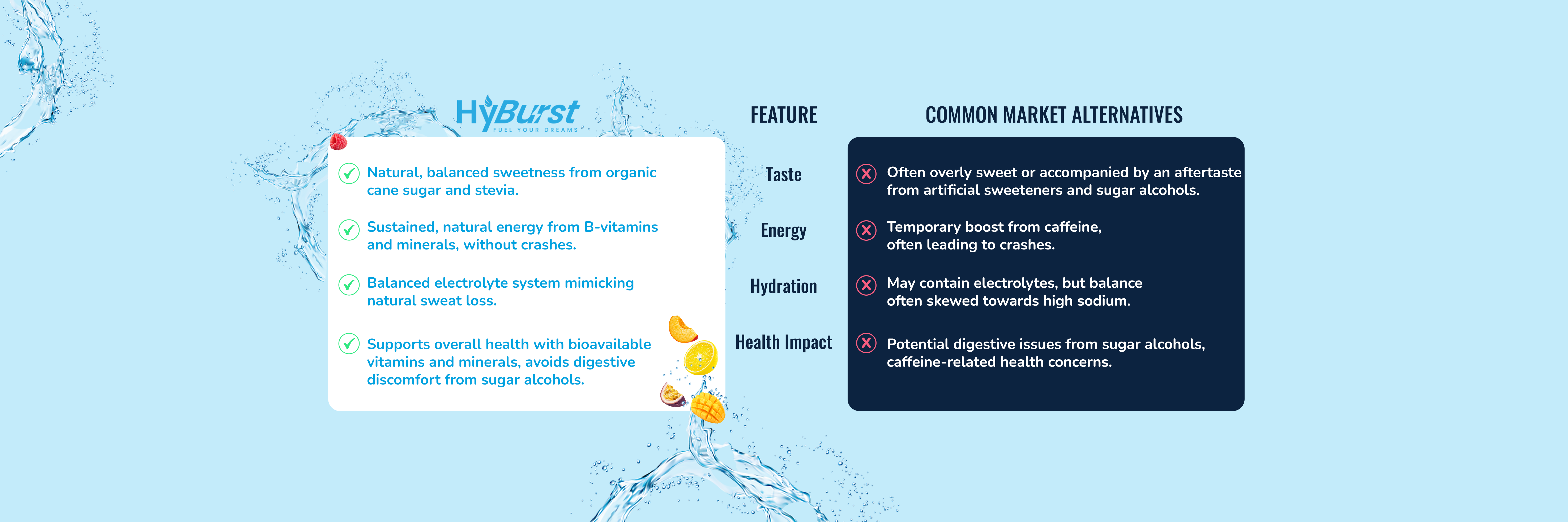 | HyBurst FUEL YOUR DREAMS | FEATURE | COMMON MARKET ALTERNATIVES |
|---|---|---|
| Natural, balanced sweetness from organic cane sugar and stevia. | Taste | Often overly sweet or accompanied by an aftertaste from artificial sweeteners and sugar alcohols. |
| Sustained, natural energy from B-vitamins and minerals, without crashes. | Energy | Temporary boost from caffeine, often leading to crashes. |
| Balanced electrolyte system mimicking natural sweat loss. | Hydration | May contain electrolytes, but balance often skewed towards high sodium. |
| Supports overall health with bioavailable vitamins and minerals, avoids digestive discomfort from sugar alcohols. | Health Impact | Potential digestive issues from sugar alcohols, caffeine-related health concerns. |